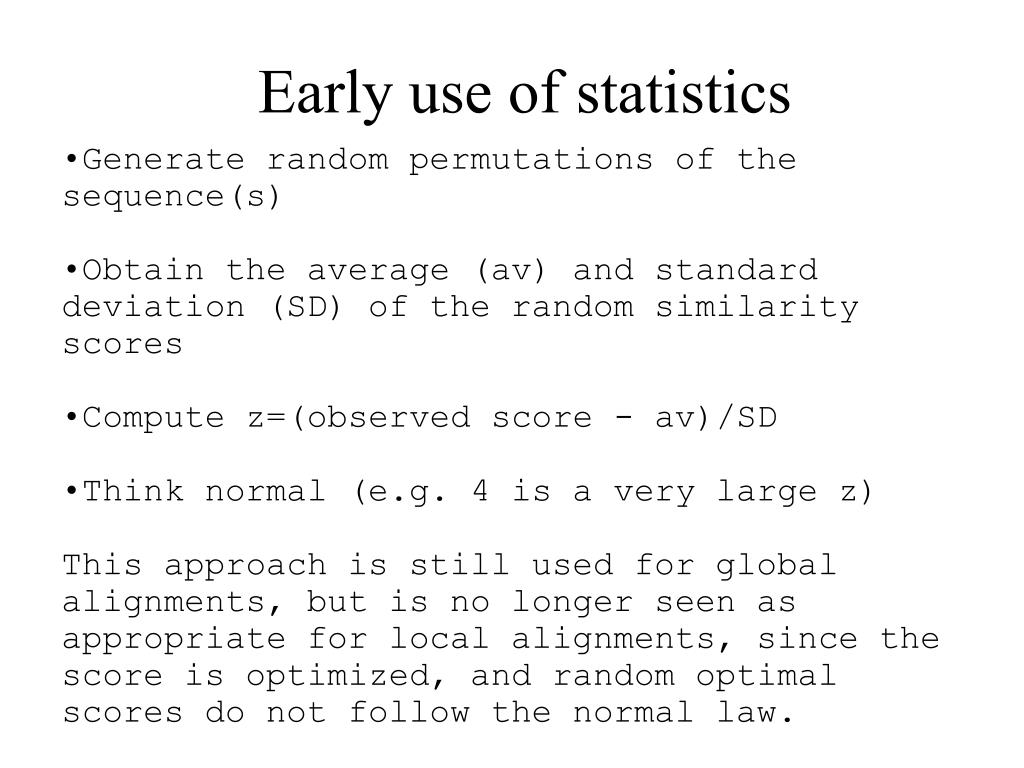 Early use of statistics

•Generate random permutations of the sequence(s)

•Obtain the average (av) and standard deviation (SD) of the random similarity scores

•Compute z=(observed score - av)/SD

•Think normal (e.g. 4 is a very large z)

This approach is still used for global alignments, but is no longer seen as appropriate for local alignments, since the score is optimized, and random optimal scores do not follow the normal law.